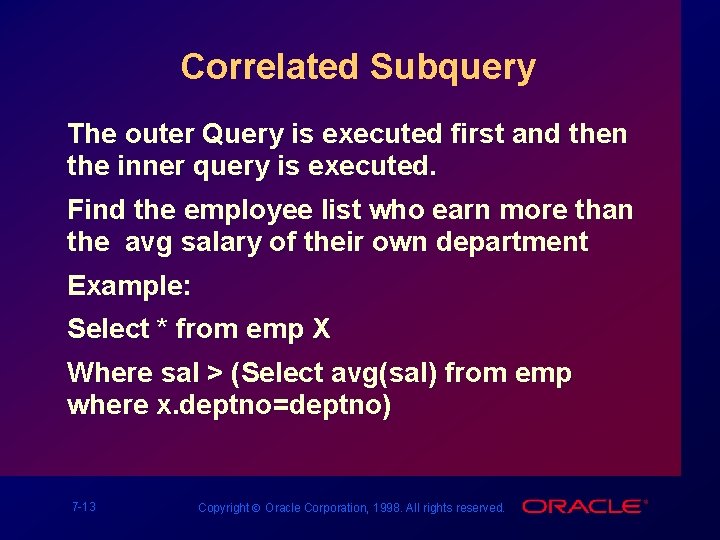 Correlated Subquery

The outer Query is executed first and then the inner query is executed.

Find the employee list who earn more than the avg salary of their own department

Example:

Select * from emp X

Where sal > (Select avg(sal) from emp where x.deptno=deptno)

7-13

Copyright © Oracle Corporation, 1998. All rights reserved.

ORACLE®